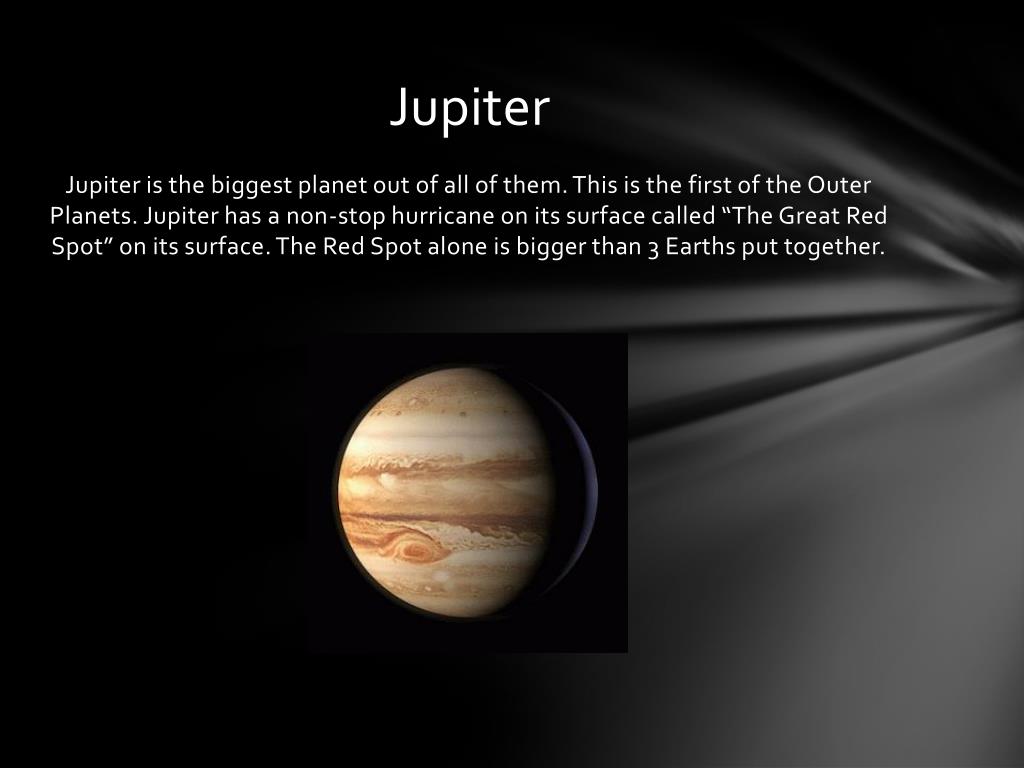 Jupiter

Jupiter is the biggest planet out of all of them. This is the first of the Outer Planets. Jupiter has a non-stop hurricane on its surface called “The Great Red Spot” on its surface. The Red Spot alone is bigger than 3 Earths put together.